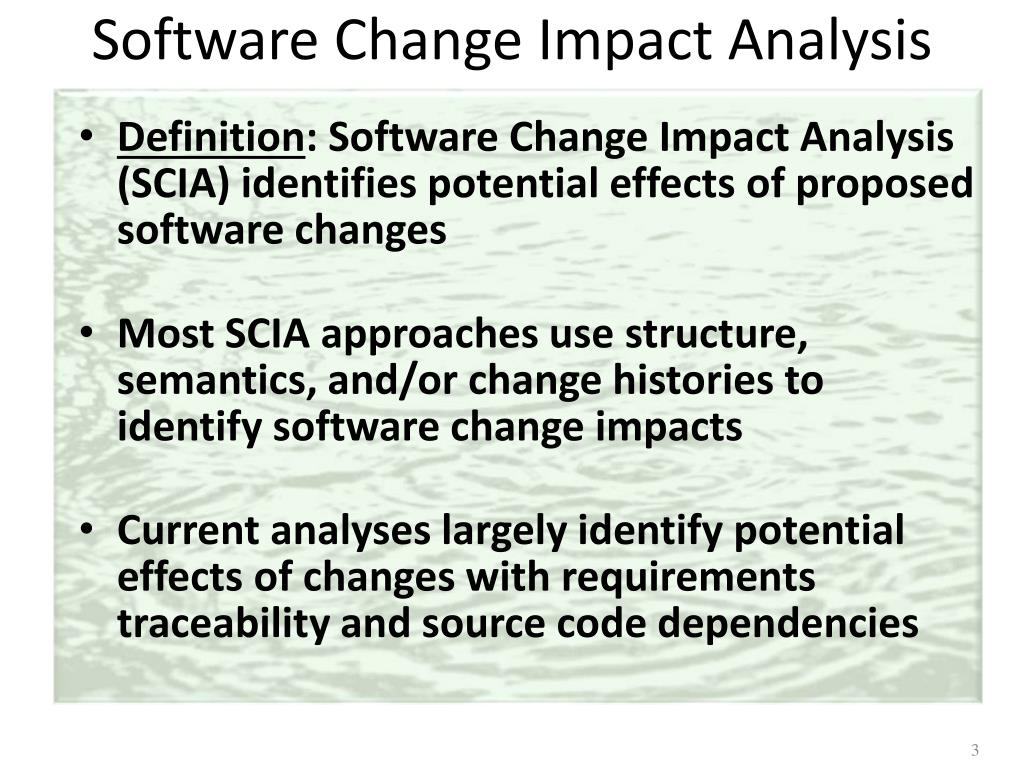 Software Change Impact Analysis

• Definition: Software Change Impact Analysis (SCIA) identifies potential effects of proposed software changes

• Most SCIA approaches use structure, semantics, and/or change histories to identify software change impacts

• Current analyses largely identify potential effects of changes with requirements traceability and source code dependencies

3